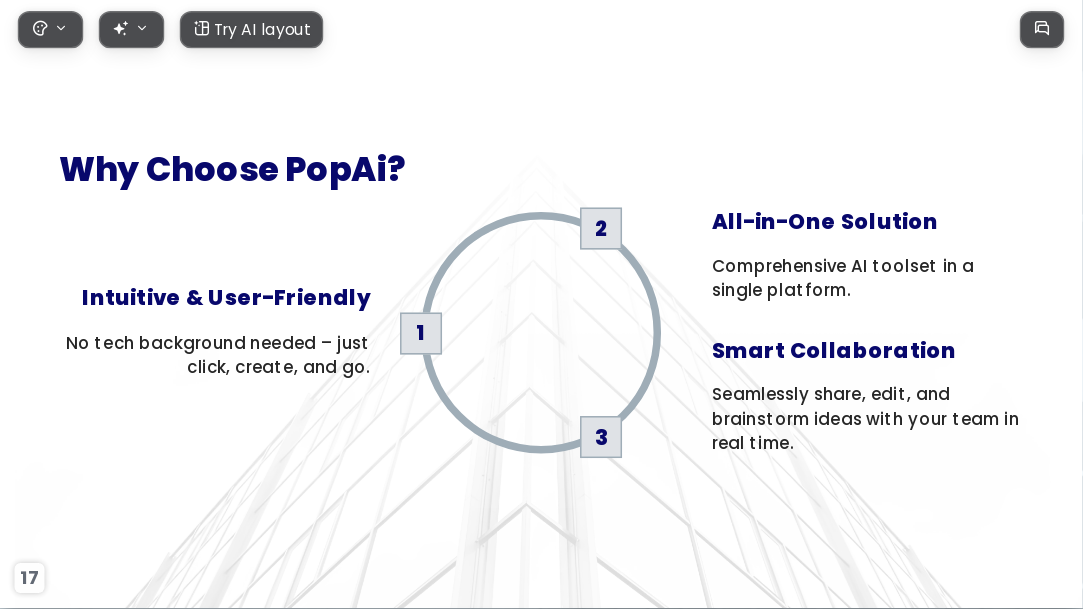 Try AI layout

Why Choose PopAi?

Intuitive & User-Friendly

No tech background needed – just click, create, and go.

1

2

3

All-in-One Solution

Comprehensive AI toolset in a single platform.

Smart Collaboration

Seamlessly share, edit, and brainstorm ideas with your team in real time.

17